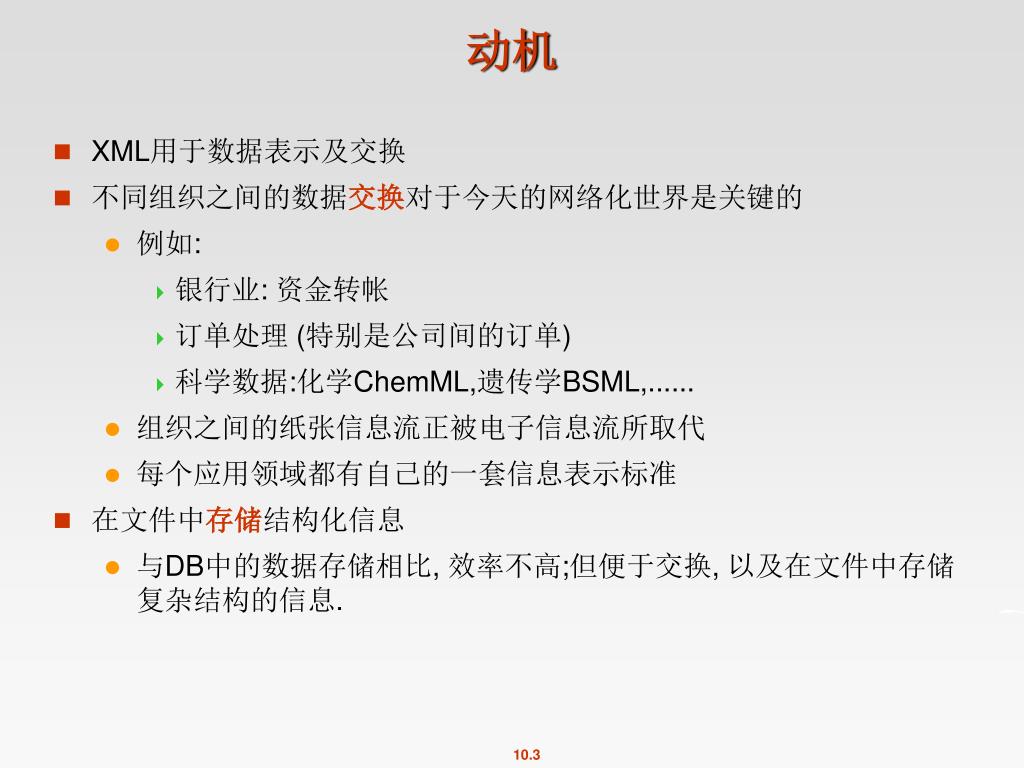 动机

XML用于数据表示及交换

不同组织之间的数据交换对于今天的网络化世界是关键的

例如:

银行业: 资金转帐

订单处理 (特别是公司间的订单)

科学数据:化学ChemML,遗传学BSML,......

组织之间的纸张信息流正被电子信息流所取代

每个应用领域都有自己的一套信息表示标准

在文件中存储结构化信息

与DB中的数据存储相比, 效率不高;但便于交换, 以及在文件中存储复杂结构的信息.

10.3